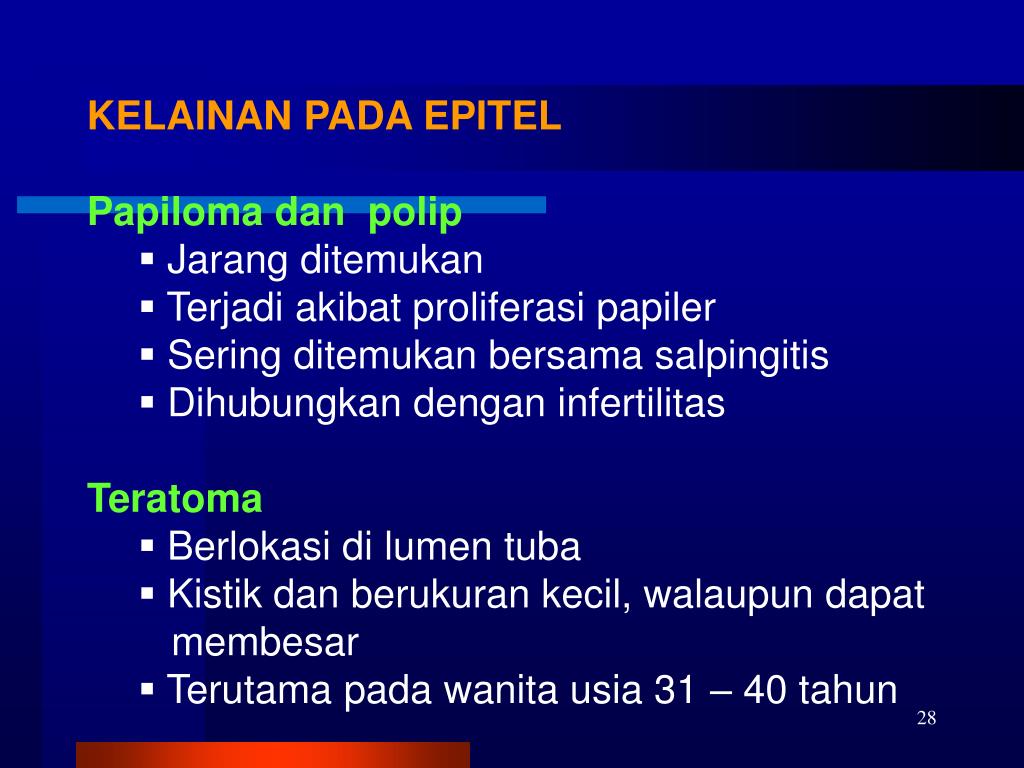 KELAINAN PADA EPITEL

Papiloma dan polip
▪ Jarang ditemukan
▪ Terjadi akibat proliferasi papiler
▪ Sering ditemukan bersama salpingitis
▪ Dihubungkan dengan infertilitas

Teratoma
▪ Berlokasi di lumen tuba
▪ Kistik dan berukuran kecil, walaupun dapat membesar
▪ Terutama pada wanita usia 31 – 40 tahun

28